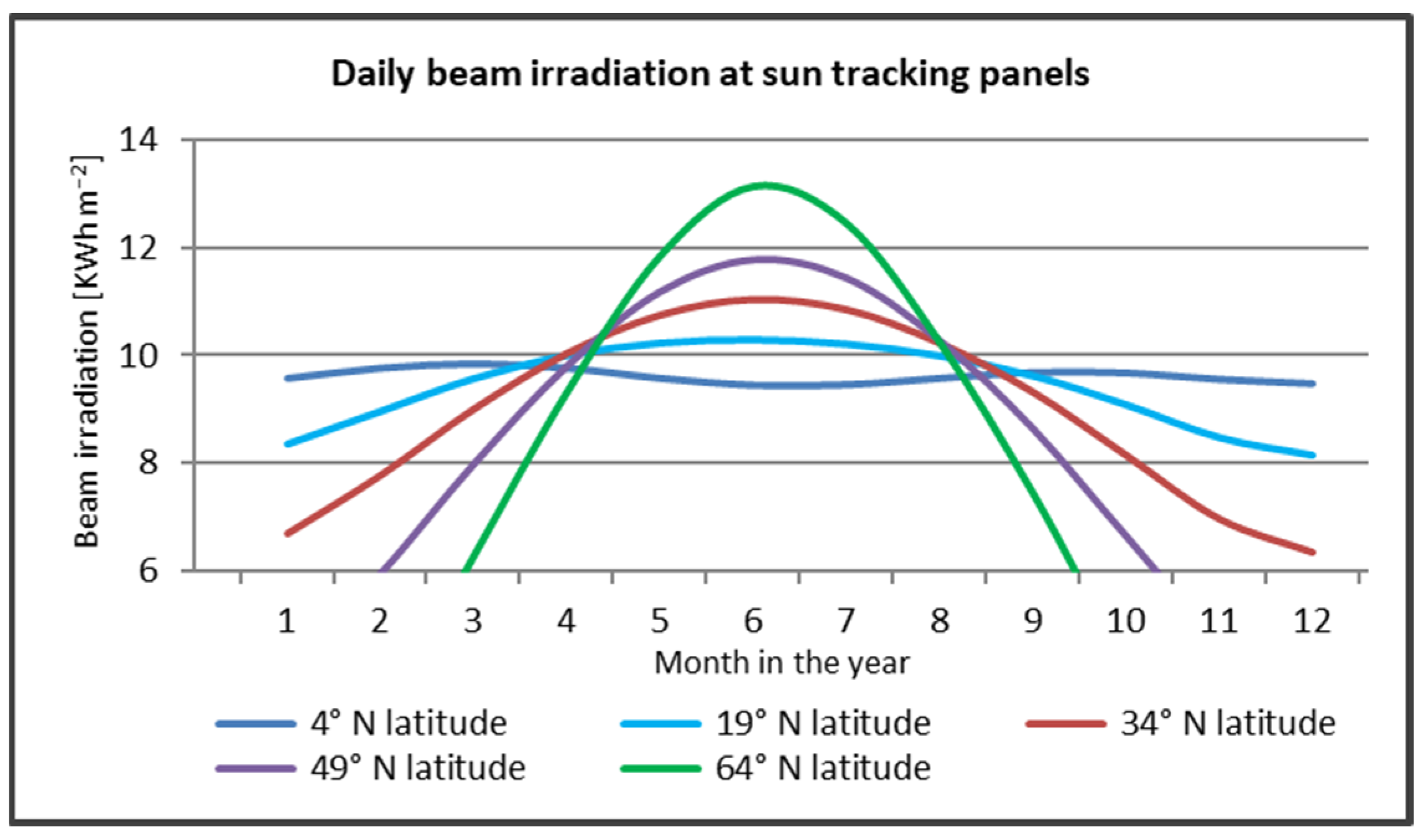 Daily beam irradiation at sun tracking panels

Beam irradiation [KWh m$^{-2}$]

14
12
10
8
6

1 2 3 4 5 6 7 8 9 10 11 12

Month in the year

4° N latitude
19° N latitude
34° N latitude
49° N latitude
64° N latitude